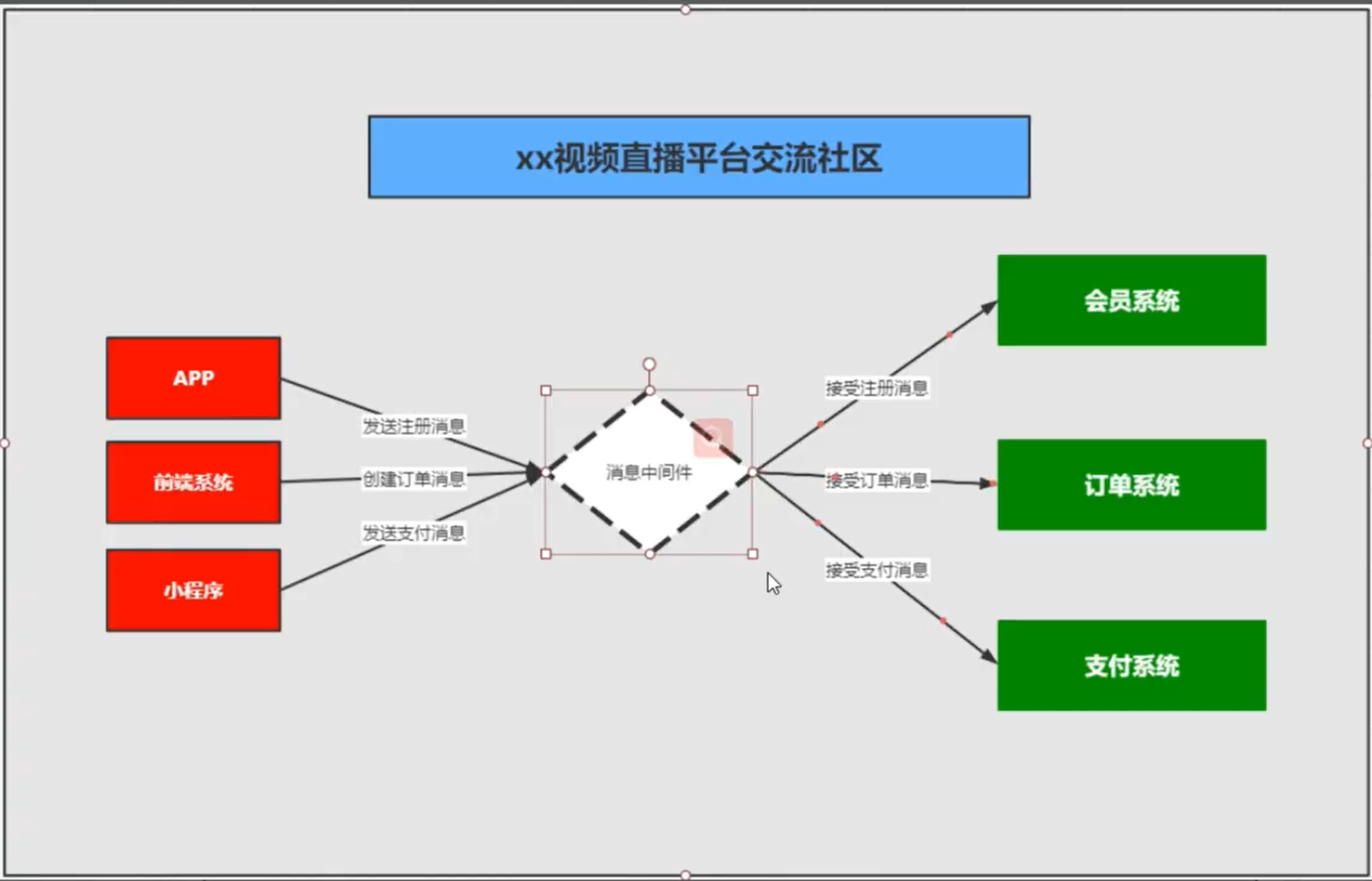 xx视频直播平台交流社区

APP

前端系统

小程序

发送注册消息

创建订单消息

发送支付消息

消息中间件

接受注册消息

接受订单消息

接受支付消息

会员系统

订单系统

支付系统